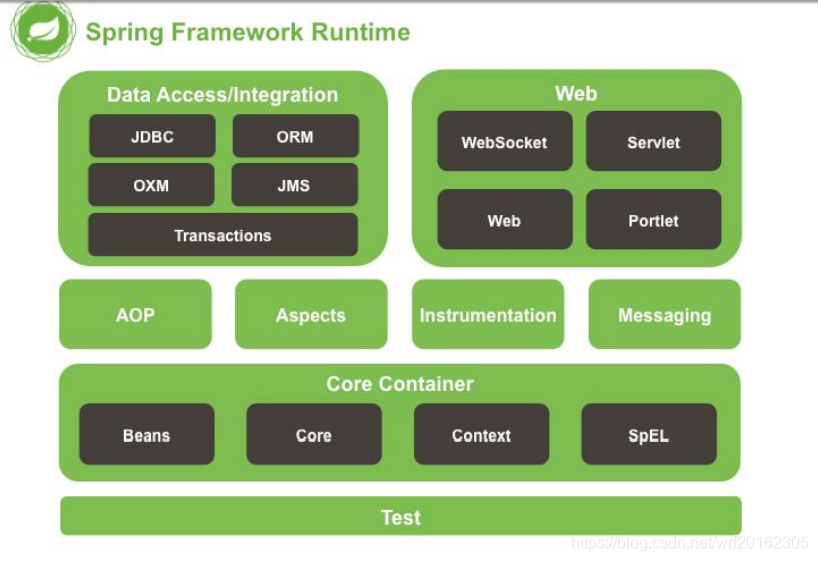 Spring Framework Runtime

Data Access/Integration

JDBC

ORM

OXM

JMS

Transactions

Web

WebSocket

Servlet

Web

Portlet

AOP

Aspects

Instrumentation

Messaging

Core Container

Beans

Core

Context

SpEL

Test

https://blog.csdn.net/wrf20162305